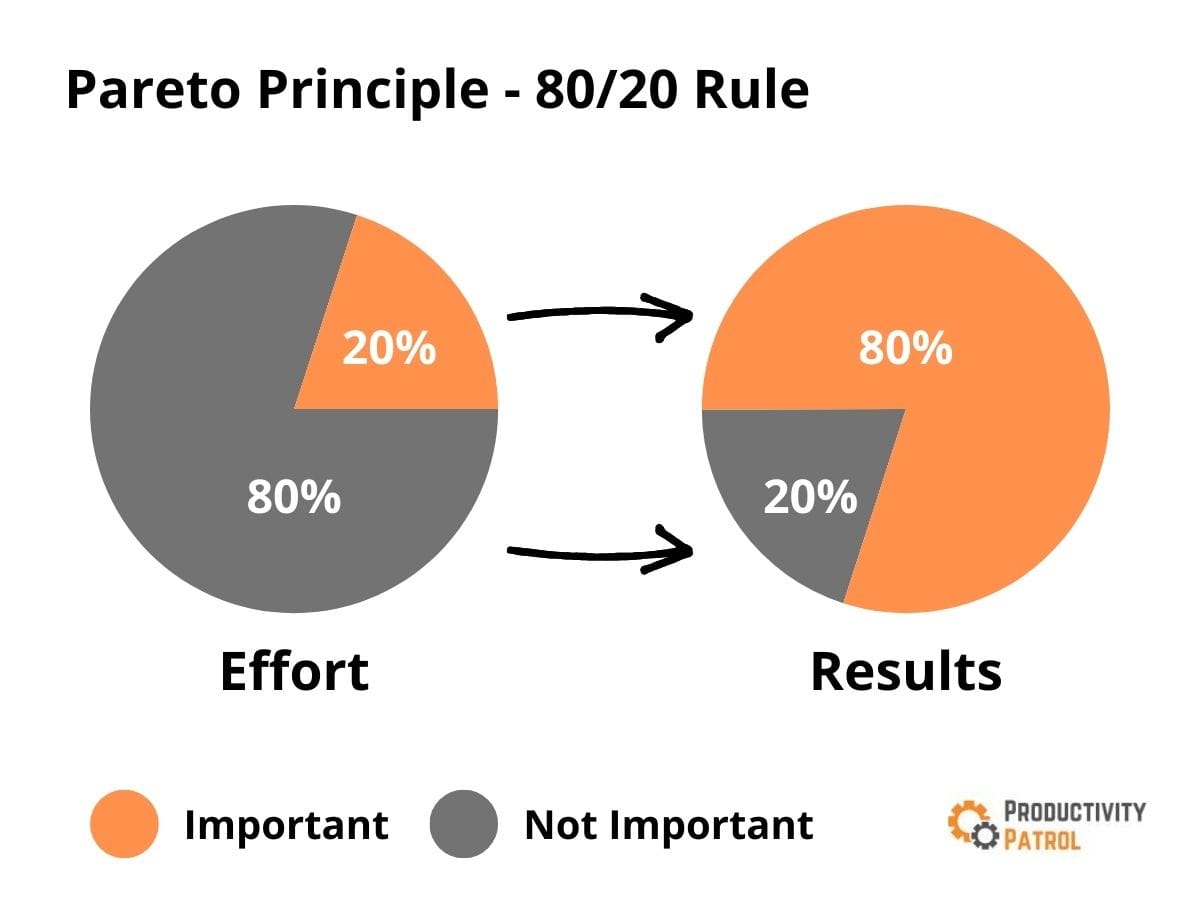 Pareto Principle - 80/20 Rule

20%

80%

80%

20%

Effort

Results

Important

Not Important

PRODUCTIVITY PATROL